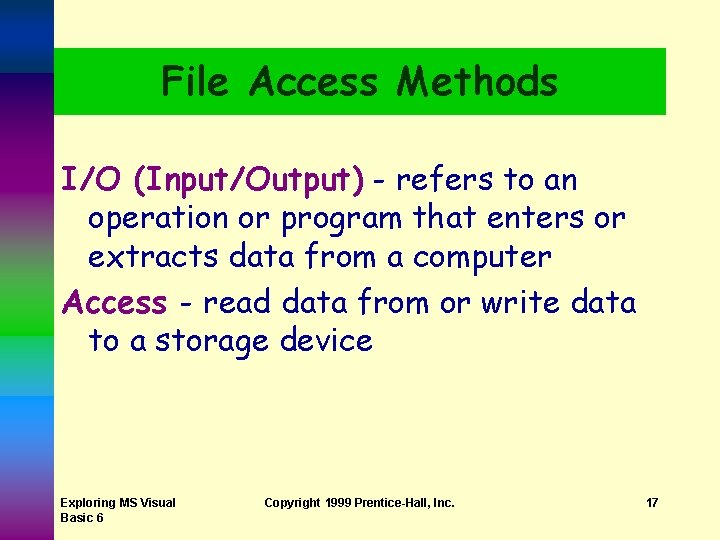 File Access Methods

I/O (Input/Output) - refers to an operation or program that enters or extracts data from a computer

Access - read data from or write data to a storage device

Exploring MS Visual Basic 6

Copyright 1999 Prentice-Hall, Inc.

17